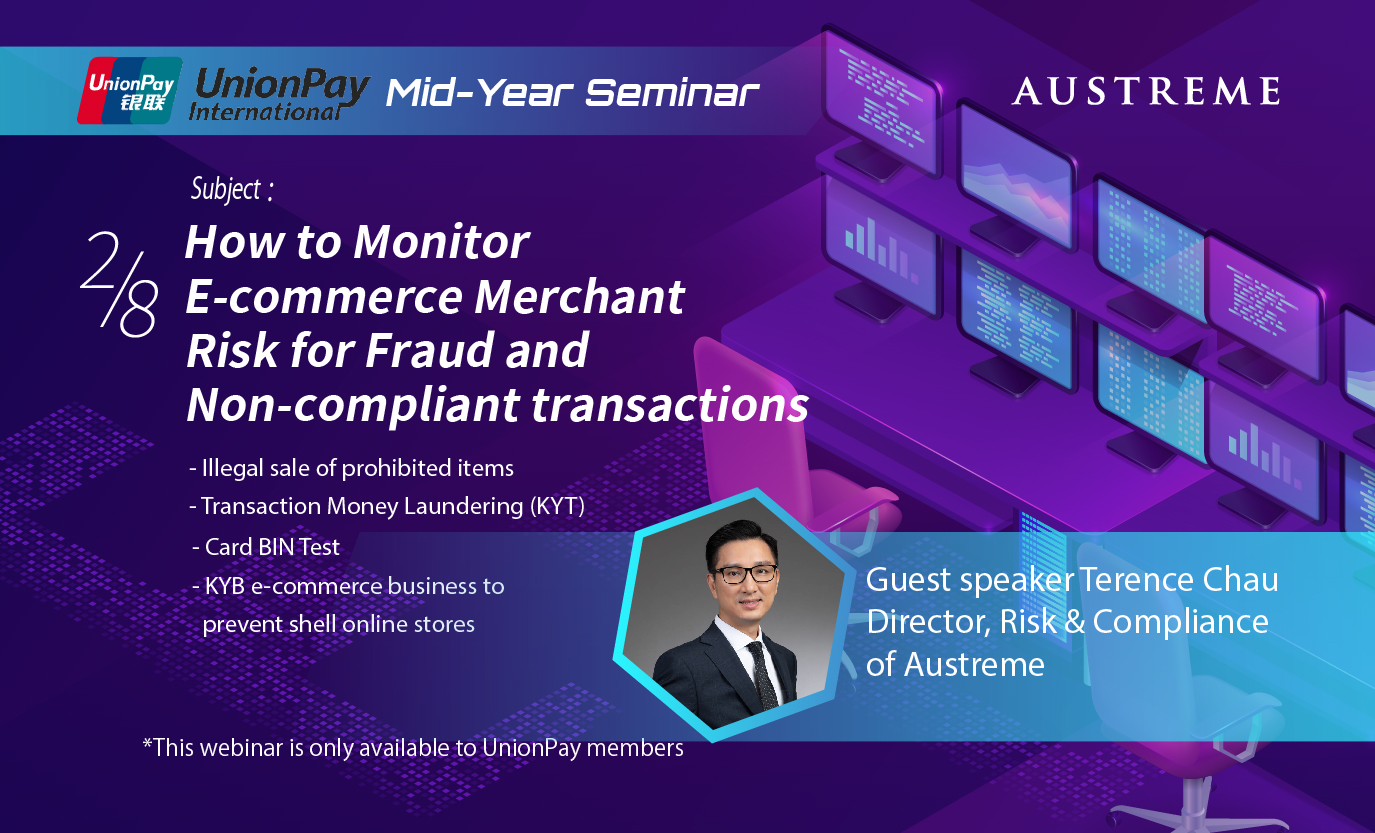 UnionPay 银联 UnionPay International Mid-Year Seminar

AUSTREME

Subject :

2/8

How to Monitor E-commerce Merchant Risk for Fraud and Non-compliant transactions

- Illegal sale of prohibited items
- Transaction Money Laundering (KYT)
- Card BIN Test
- KYB e-commerce business to prevent shell online stores

Guest speaker Terence Chau
Director, Risk & Compliance of Austreme

*This webinar is only available to UnionPay members